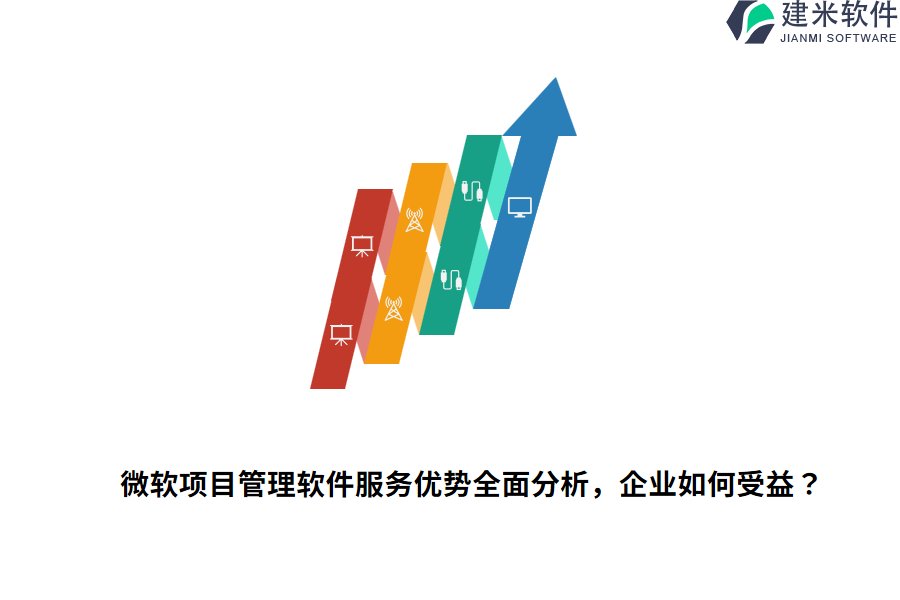 建米软件
JIANMI SOFTWARE

微软项目管理软件服务优势全面分析，企业如何受益？